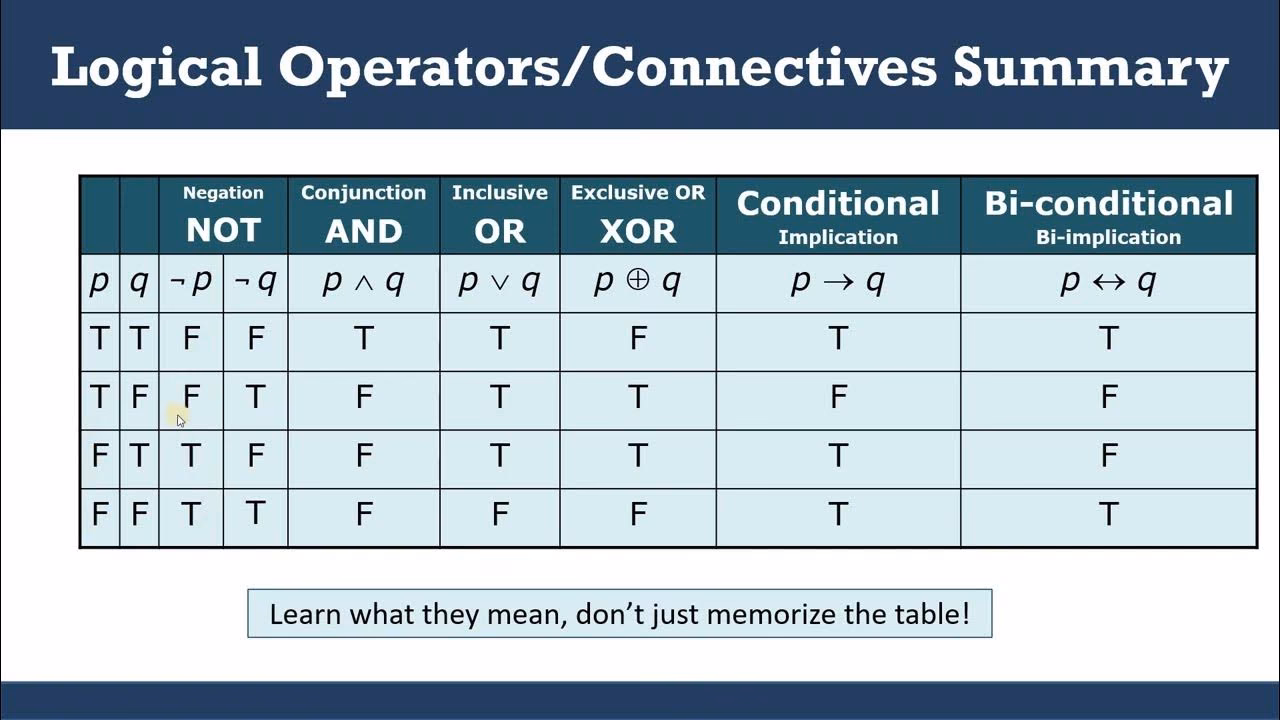 Logical Operators/Connectives Summary

| | | Negation NOT | | Conjunction AND | Inclusive OR | Exclusive OR XOR | Conditional Implication | Bi-conditional Bi-implication |
|---|---|---|---|---|---|---|---|---|
| $p$ | $q$ | $\neg p$ | $\neg q$ | $p \wedge q$ | $p \vee q$ | $p \oplus q$ | $p \rightarrow q$ | $p \leftrightarrow q$ |
| T | T | F | F | T | T | F | T | T |
| T | F | F | T | F | T | T | F | F |
| F | T | T | F | F | T | T | T | F |
| F | F | T | T | F | F | F | T | T |

Learn what they mean, don't just memorize the table!